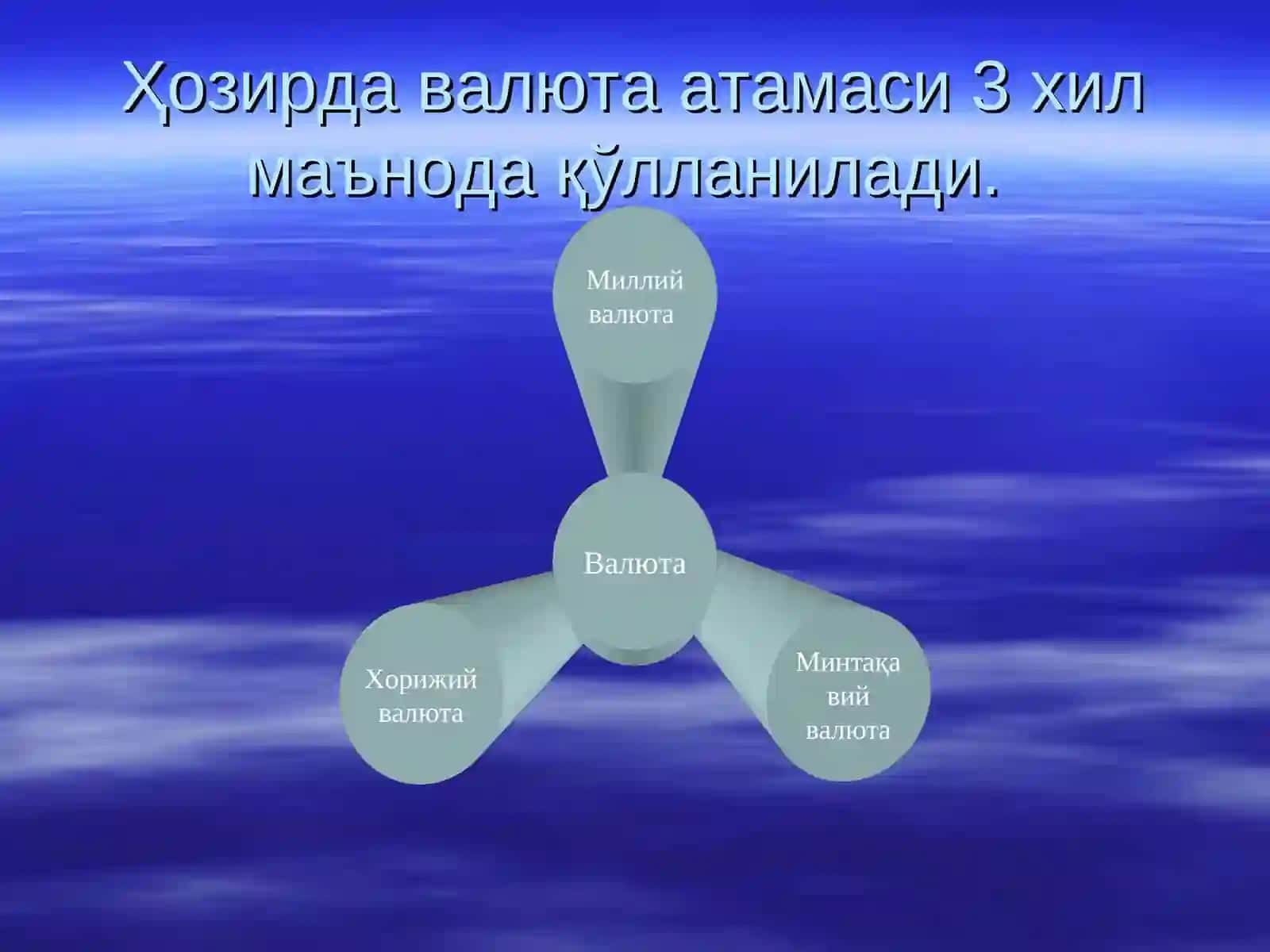 Ҳозирда валюта атамаси 3 хил маънода қўлланилади.

Миллий валюта

Валюта

Хорижий валюта

Минтақа вий валюта